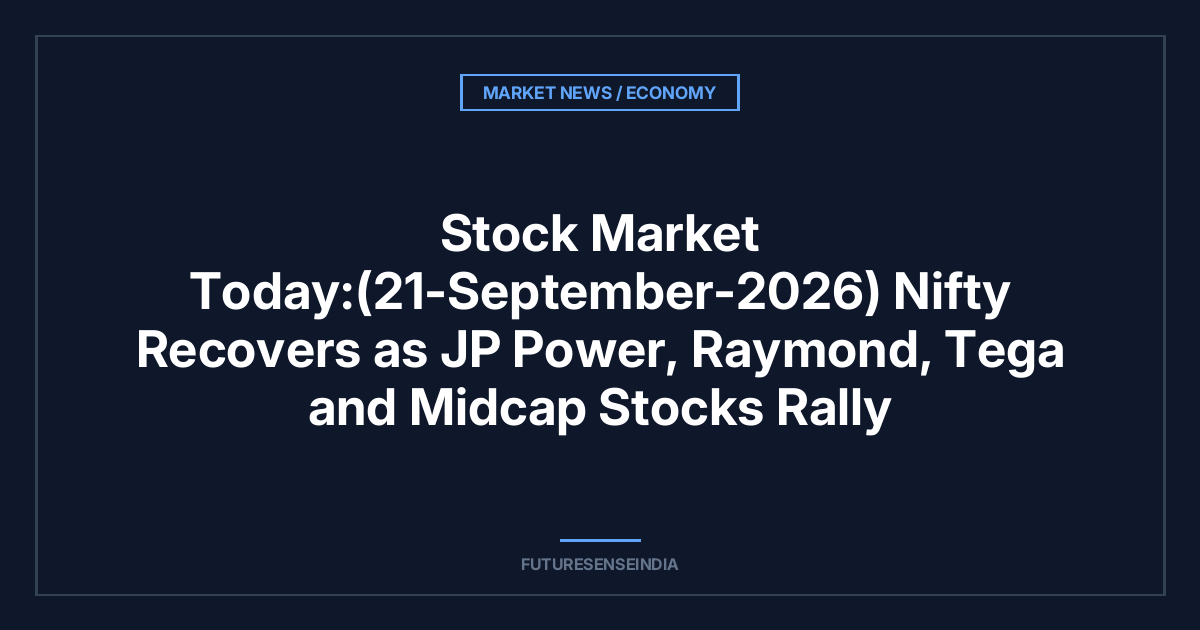 MARKET NEWS / ECONOMY

Stock Market Today:(21-September-2026) Nifty Recovers as JP Power, Raymond, Tega and Midcap Stocks Rally

FUTURESENSEINDIA